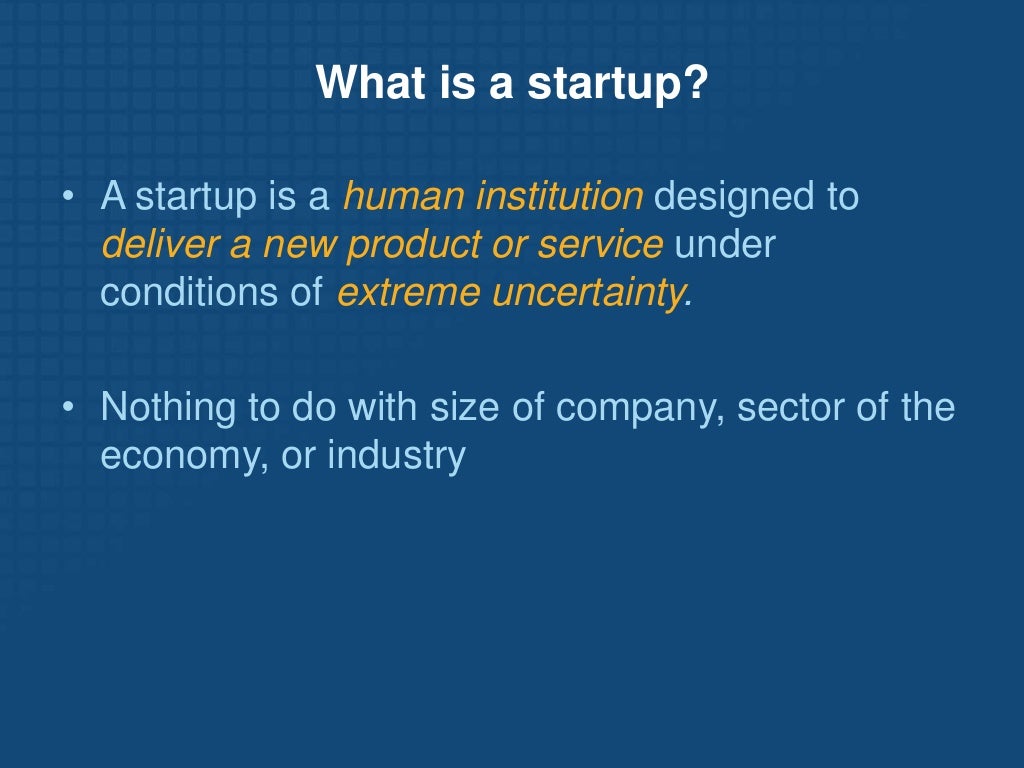 What is a startup?

• A startup is a human institution designed to deliver a new product or service under conditions of extreme uncertainty.

• Nothing to do with size of company, sector of the economy, or industry